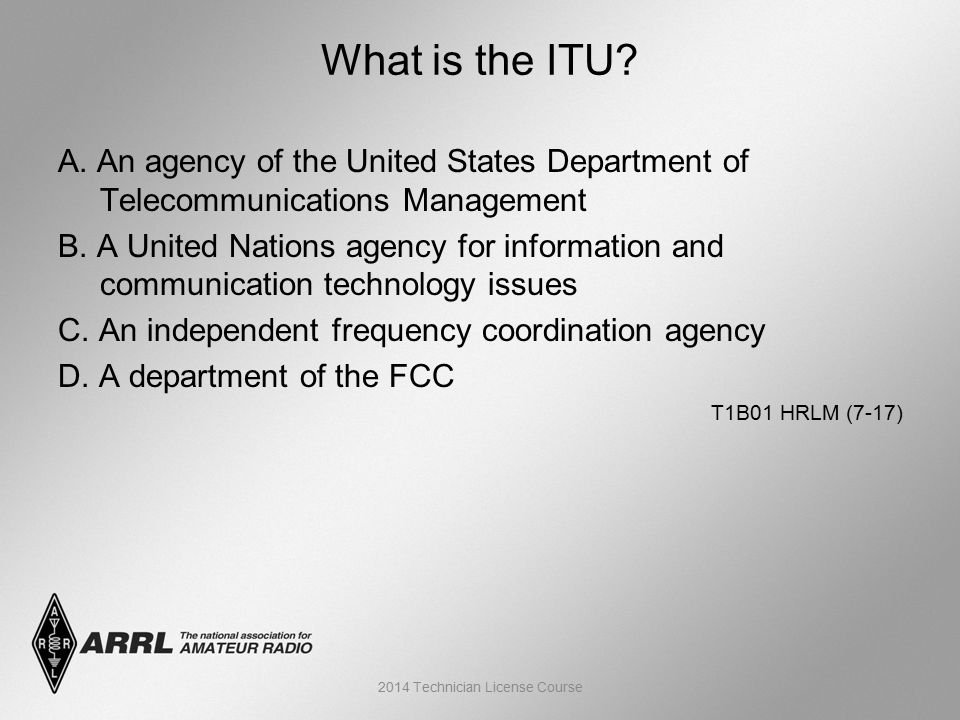 What is the ITU?

A. An agency of the United States Department of Telecommunications Management

B. A United Nations agency for information and communication technology issues

C. An independent frequency coordination agency

D. A department of the FCC

T1B01 HRLM (7-17)

A R R L

ARRL The national association for AMATEUR RADIO

2014 Technician License Course